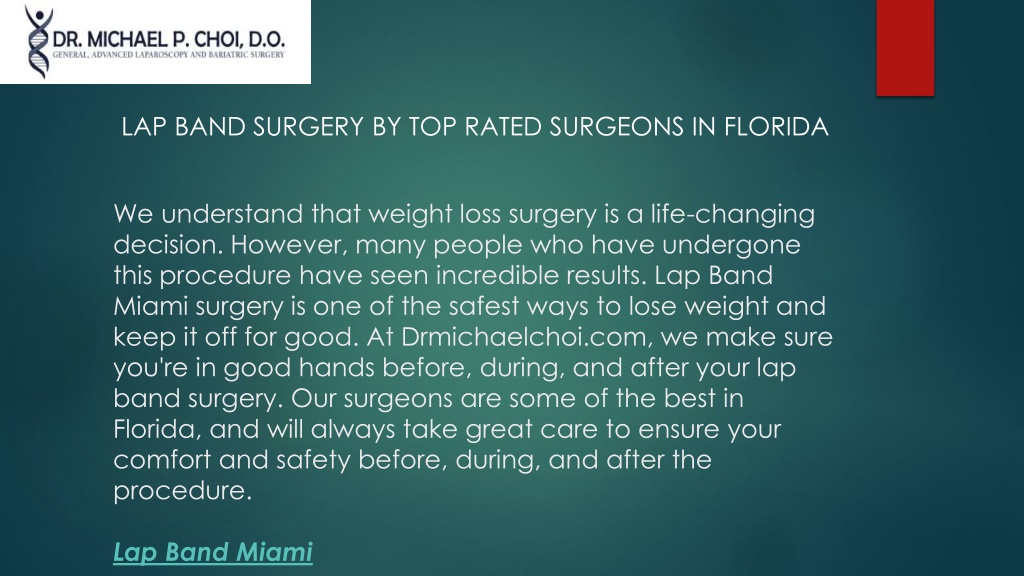 DR. MICHAEL P. CHOI, D.O.
GENERAL, ADVANCED LAPAROSCOPY AND BARIATRIC SURGERY

LAP BAND SURGERY BY TOP RATED SURGEONS IN FLORIDA

We understand that weight loss surgery is a life-changing decision. However, many people who have undergone this procedure have seen incredible results. Lap Band Miami surgery is one of the safest ways to lose weight and keep it off for good. At Drmichaelchoi.com, we make sure you're in good hands before, during, and after your lap band surgery. Our surgeons are some of the best in Florida, and will always take great care to ensure your comfort and safety before, during, and after the procedure.

Lap Band Miami